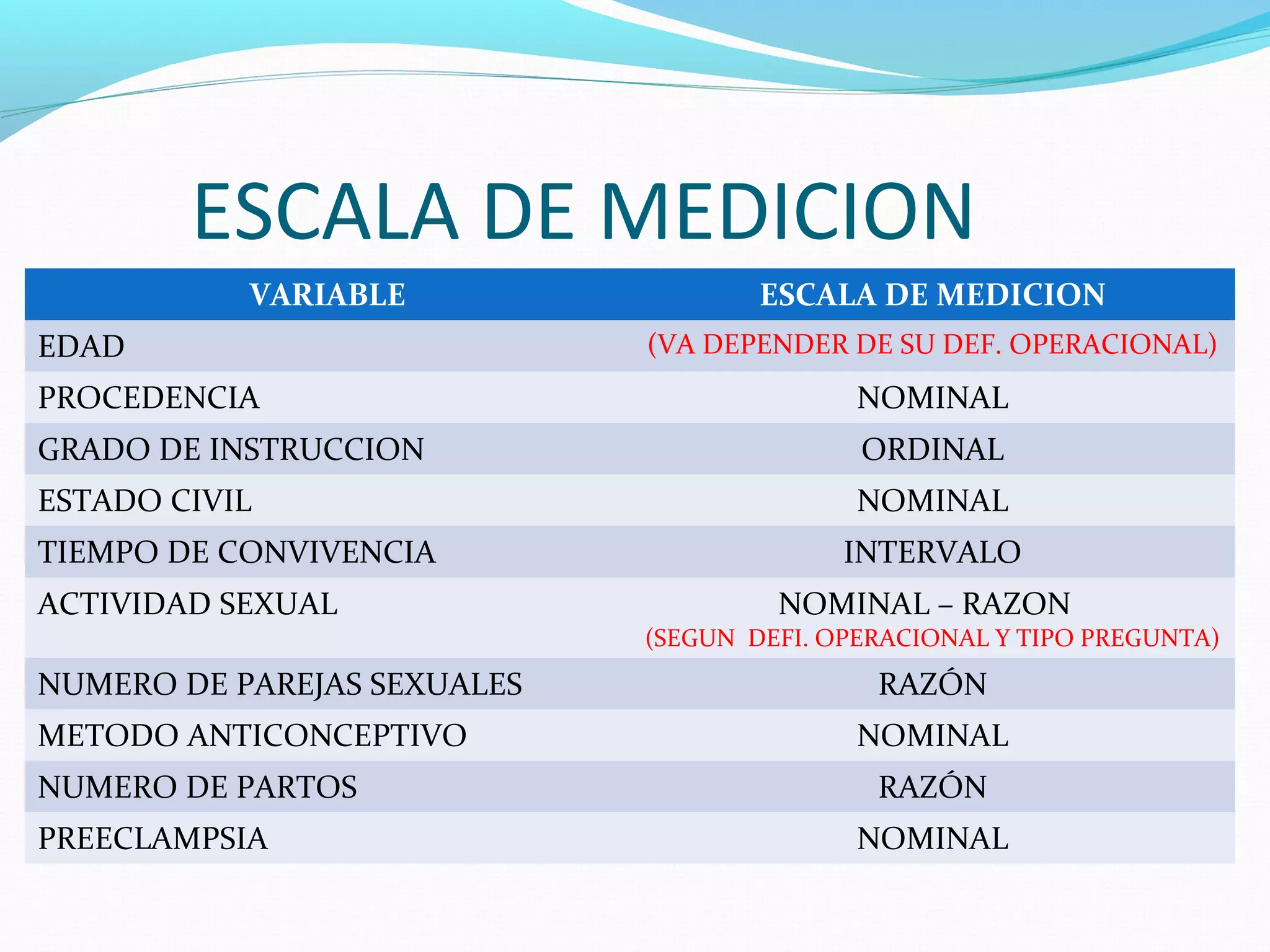 ESCALA DE MEDICION

| VARIABLE | ESCALA DE MEDICION |
|---|---|
| EDAD | (VA DEPENDER DE SU DEF. OPERACIONAL) |
| PROCEDENCIA | NOMINAL |
| GRADO DE INSTRUCCION | ORDINAL |
| ESTADO CIVIL | NOMINAL |
| TIEMPO DE CONVIVENCIA | INTERVALO |
| ACTIVIDAD SEXUAL | NOMINAL – RAZON (SEGUN DEFI. OPERACIONAL Y TIPO PREGUNTA) |
| NUMERO DE PAREJAS SEXUALES | RAZÓN |
| METODO ANTICONCEPTIVO | NOMINAL |
| NUMERO DE PARTOS | RAZÓN |
| PREECLAMPSIA | NOMINAL |